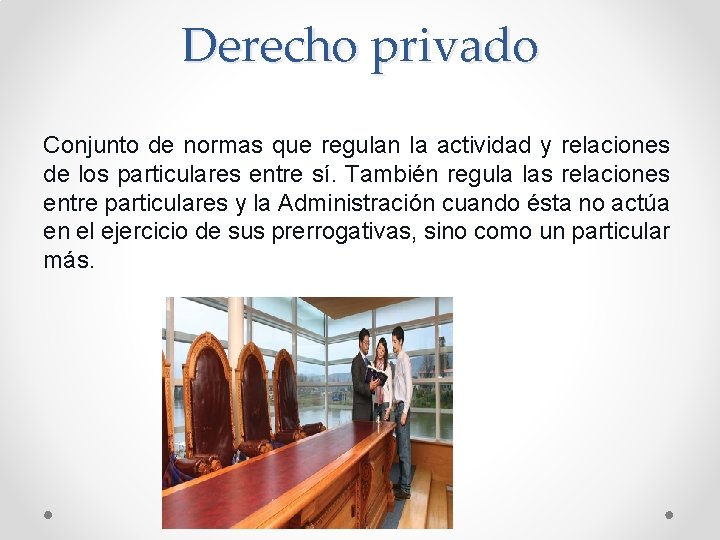 Derecho privado

Conjunto de normas que regulan la actividad y relaciones de los particulares entre sí. También regula las relaciones entre particulares y la Administración cuando ésta no actúa en el ejercicio de sus prerrogativas, sino como un particular más.